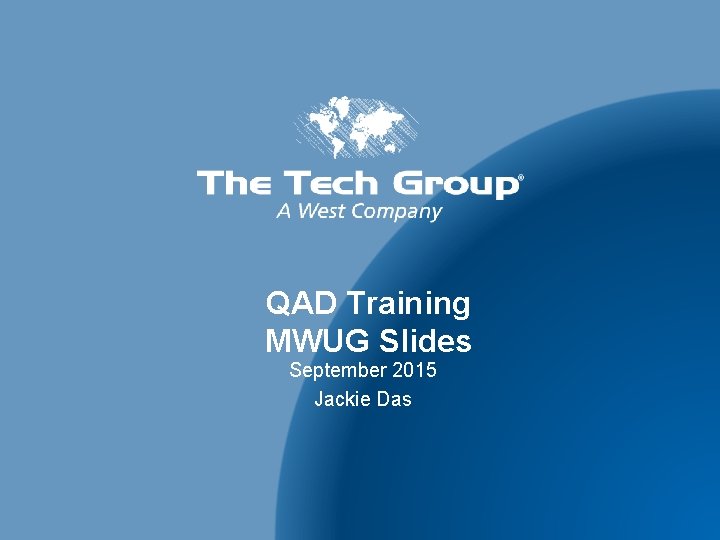 The Tech Group®
A West Company

QAD Training
MWUG Slides
September 2015
Jackie Das